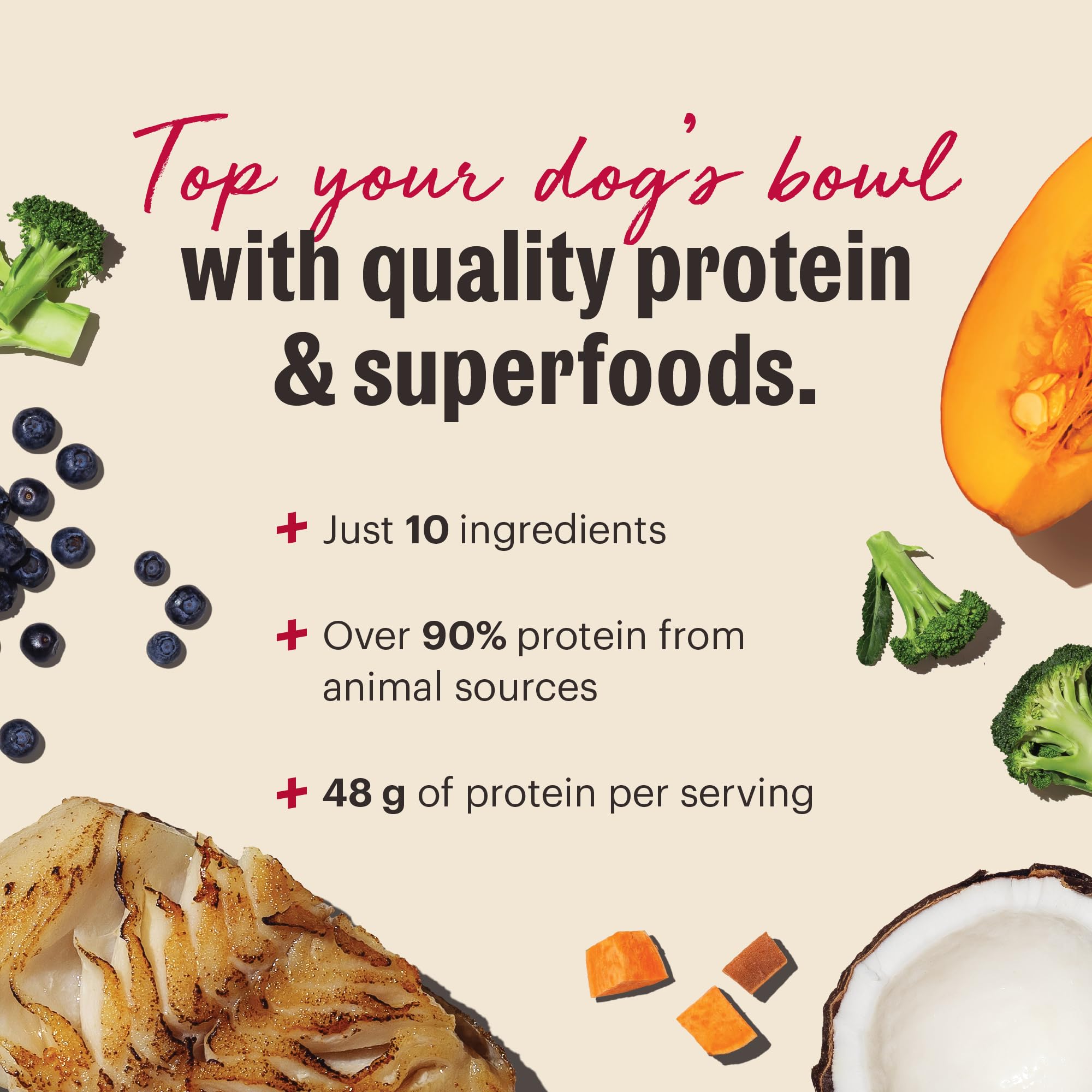 Top your dog's bowl
with quality protein & superfoods.

+ Just 10 ingredients

+ Over 90% protein from animal sources

+ 48 g of protein per serving